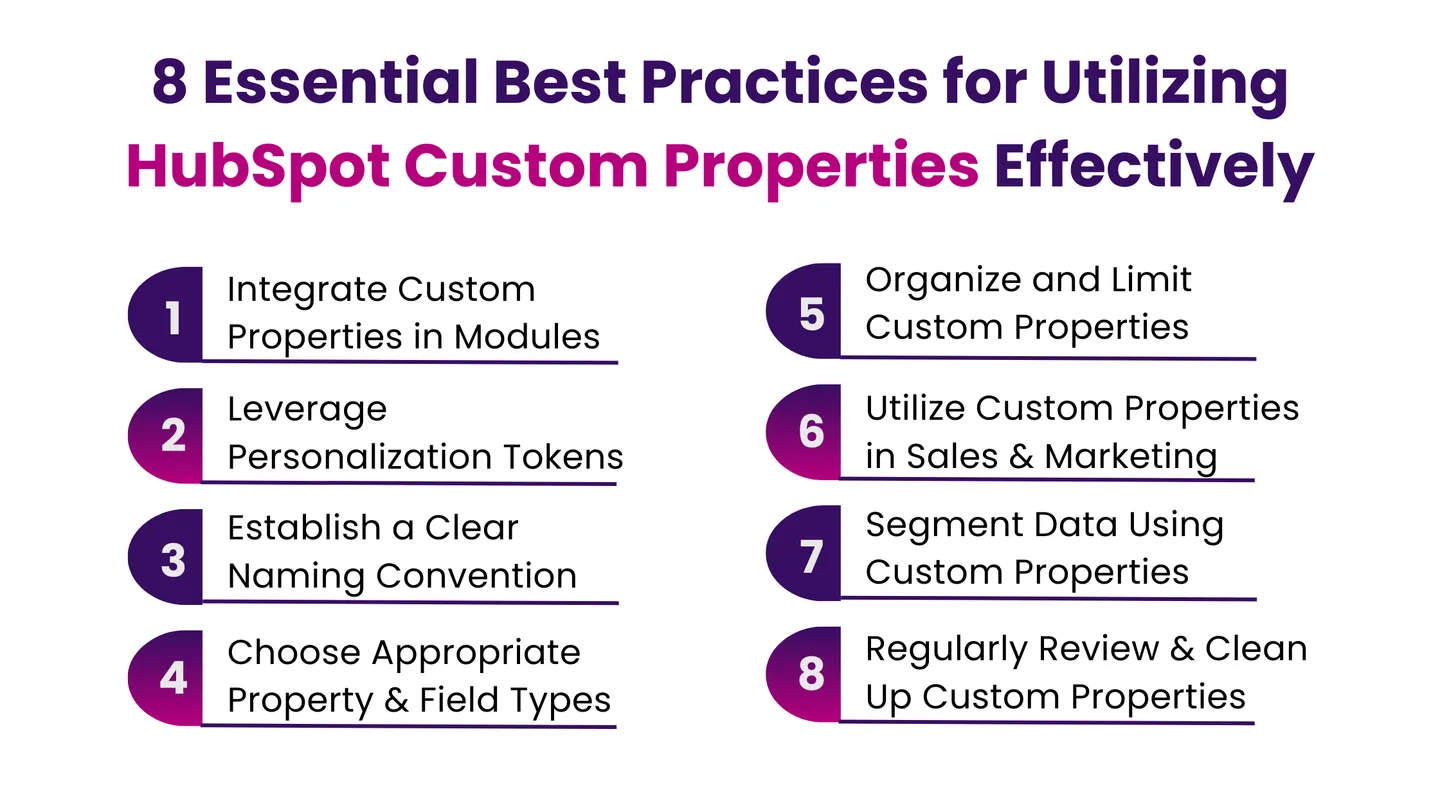 8 Essential Best Practices for Utilizing HubSpot Custom Properties Effectively

1 Integrate Custom Properties in Modules

2 Leverage Personalization Tokens

3 Establish a Clear Naming Convention

4 Choose Appropriate Property & Field Types

5 Organize and Limit Custom Properties

6 Utilize Custom Properties in Sales & Marketing

7 Segment Data Using Custom Properties

8 Regularly Review & Clean Up Custom Properties